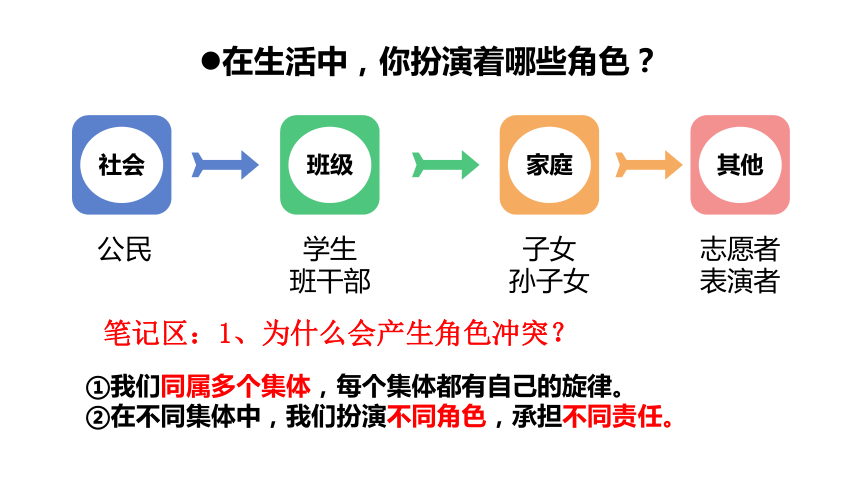 ●在生活中，你扮演着哪些角色？

社会

班级

家庭

其他

公民

学生
班干部

子女
孙子女

志愿者
表演者

笔记区：1、为什么会产生角色冲突？

①我们同属多个集体，每个集体都有自己的旋律。
②在不同集体中，我们扮演不同角色，承担不同责任。